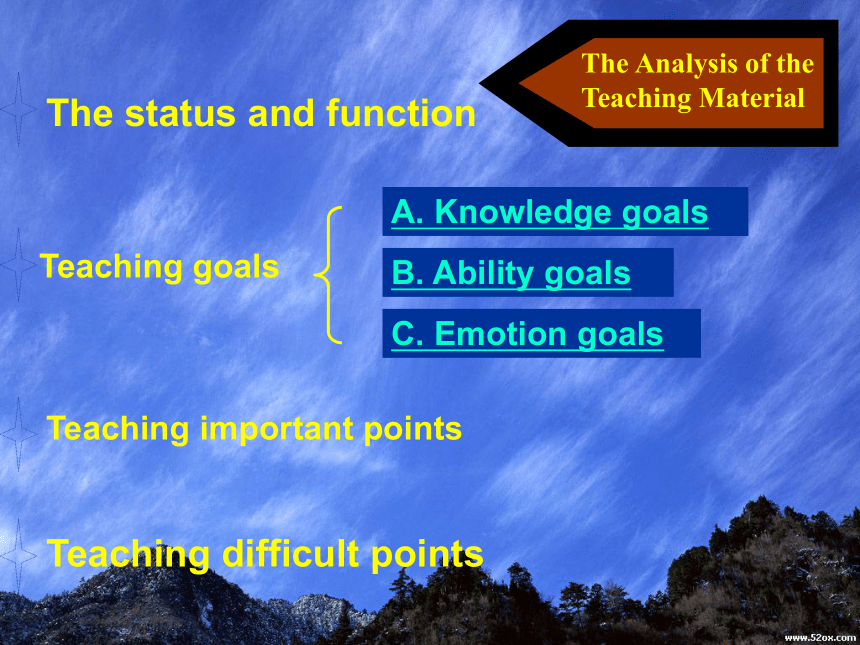 The Analysis of the Teaching Material

The status and function

Teaching goals

A. Knowledge goals

B. Ability goals

C. Emotion goals

Teaching important points

Teaching difficult points

www.52ox.com